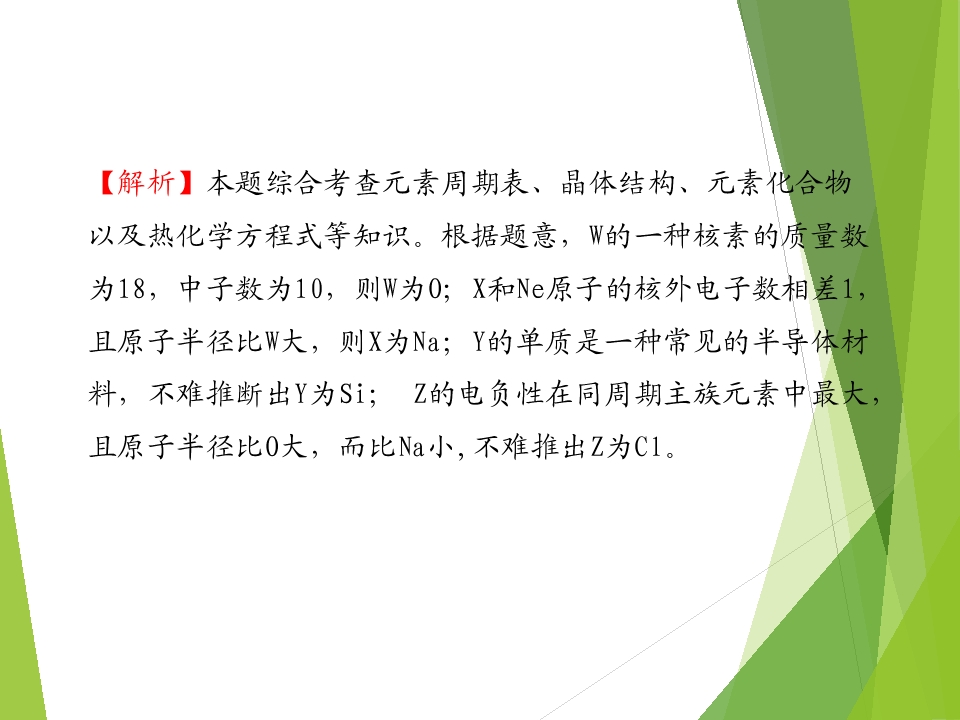 【解析】本题综合考查元素周期表、晶体结构、元素化合物以及热化学方程式等知识。根据题意，W的一种核素的质量数为18，中子数为10，则W为O；X和Ne原子的核外电子数相差1，且原子半径比W大，则X为Na；Y的单质是一种常见的半导体材料，不难推断出Y为Si； Z的电负性在同周期主族元素中最大，且原子半径比O大，而比Na小，不难推出Z为Cl。